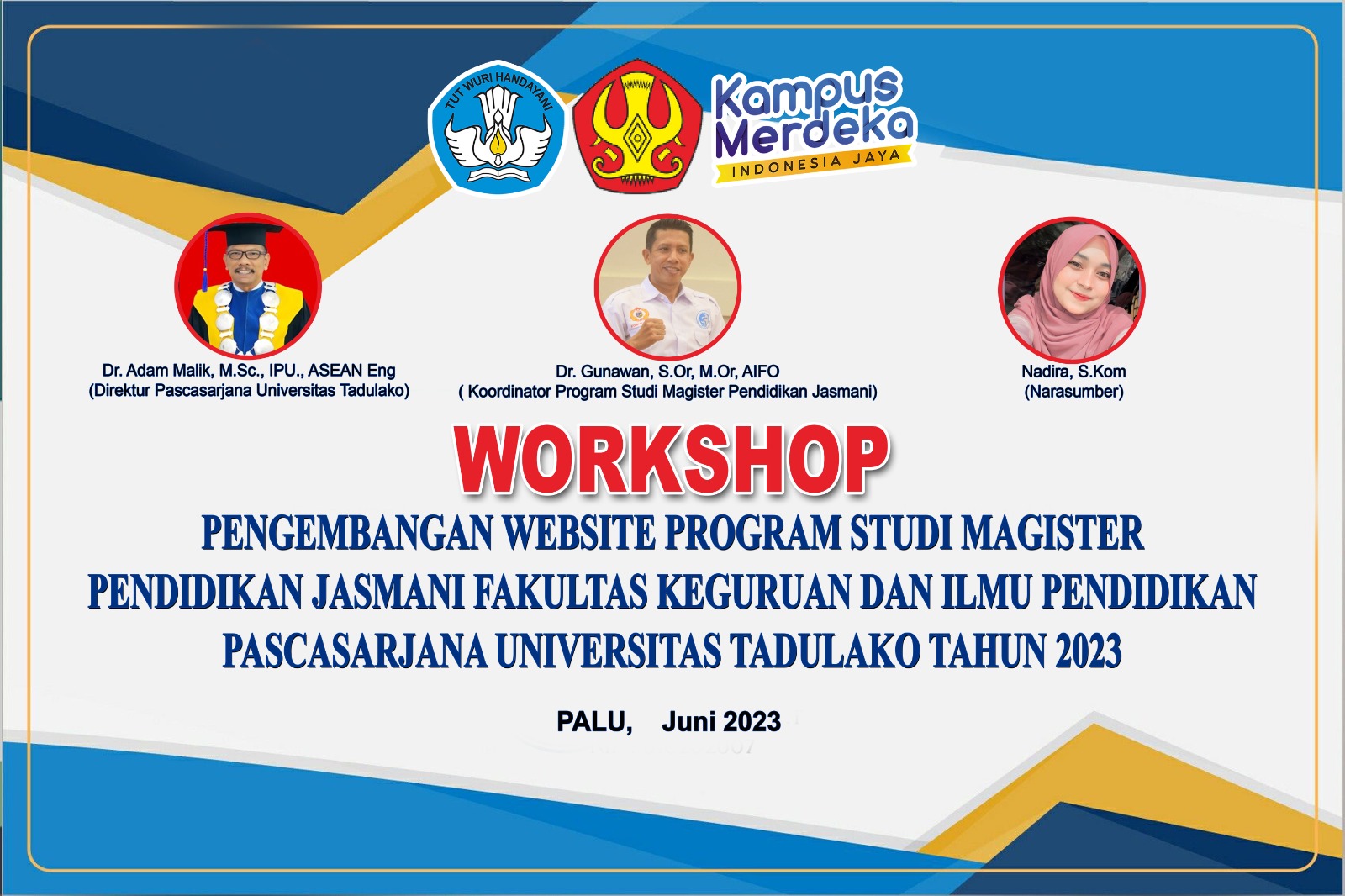 TUT WURI HANDAYANI

Kampus Merdeka
INDONESIA JAYA

Dr. Adam Malik, M.Sc., IPU., ASEAN Eng
(Direktur Pascasarjana Universitas Tadulako)

Dr. Gunawan, S.Or, M.Or, AIFO
( Koordinator Program Studi Magister Pendidikan Jasmani)

Nadira, S.Kom
(Narasumber)

WORKSHOP

PENGEMBANGAN WEBSITE PROGRAM STUDI MAGISTER PENDIDIKAN JASMANI FAKULTAS KEGURUAN DAN ILMU PENDIDIKAN PASCASARJANA UNIVERSITAS TADULAKO TAHUN 2023

PALU, Juni 2023